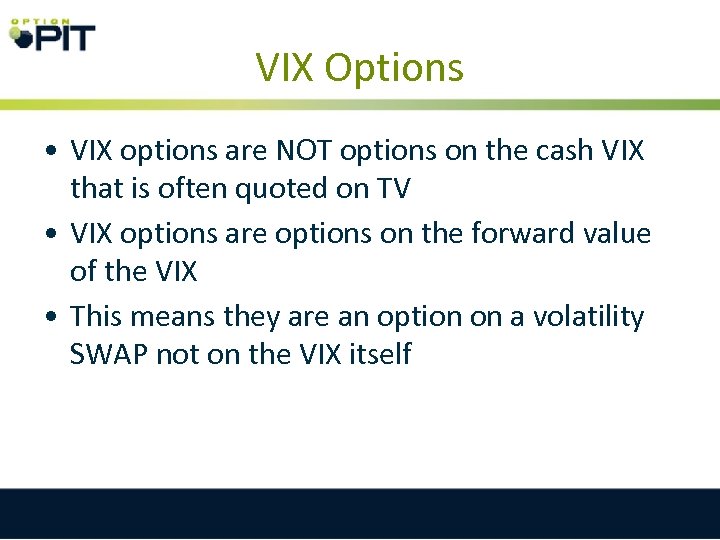 OPTION PIT

VIX Options

• VIX options are NOT options on the cash VIX that is often quoted on TV
• VIX options are options on the forward value of the VIX
• This means they are an option on a volatility SWAP not on the VIX itself